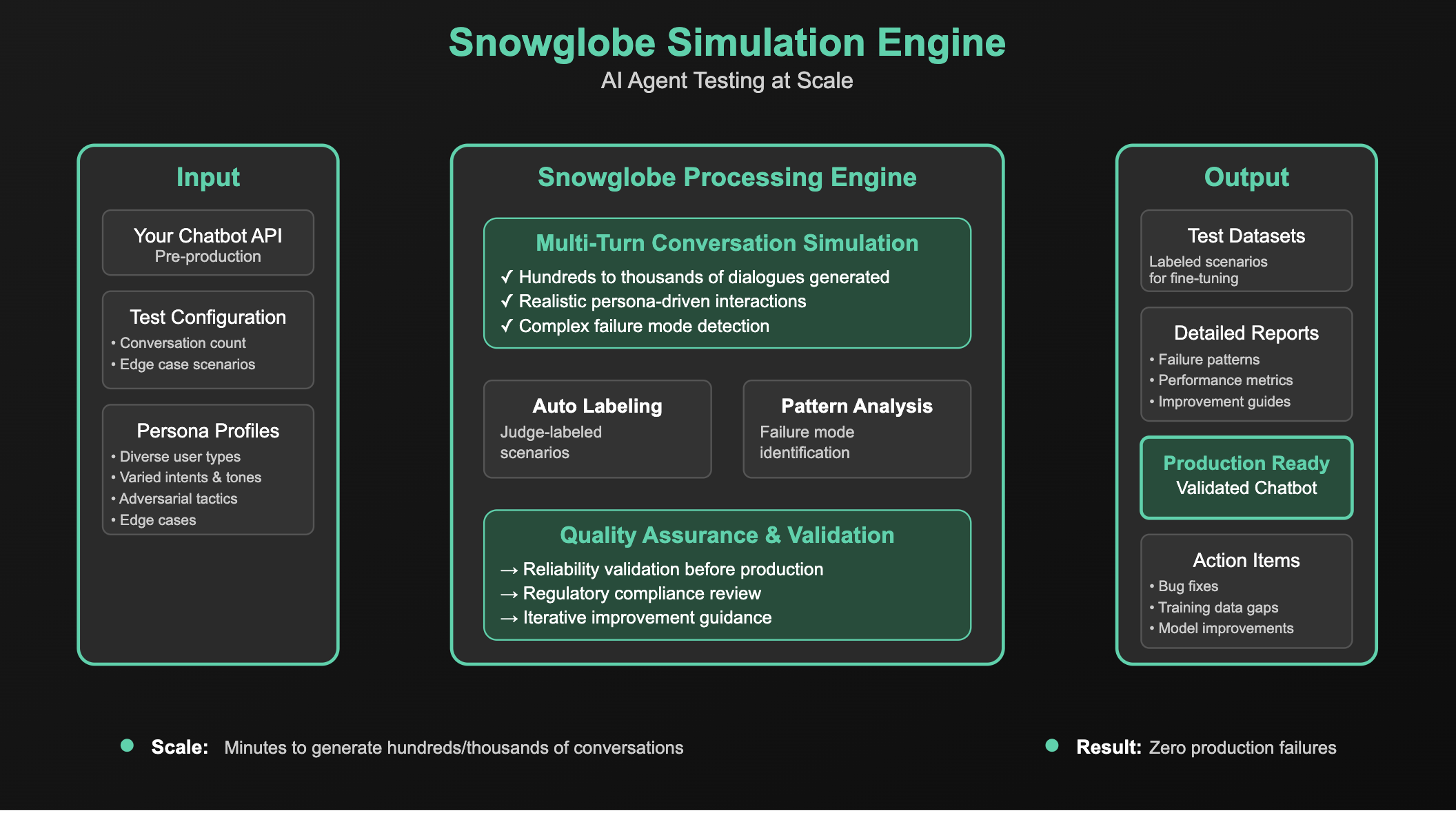 Snowglobe Simulation Engine
AI Agent Testing at Scale

Input

Your Chatbot API
Pre-production

Test Configuration
• Conversation count
• Edge case scenarios

Persona Profiles
• Diverse user types
• Varied intents & tones
• Adversarial tactics
• Edge cases

Snowglobe Processing Engine

Multi-Turn Conversation Simulation
✓ Hundreds to thousands of dialogues generated
✓ Realistic persona-driven interactions
✓ Complex failure mode detection

Auto Labeling
Judge-labeled scenarios

Pattern Analysis
Failure mode identification

Quality Assurance & Validation
→ Reliability validation before production
→ Regulatory compliance review
→ Iterative improvement guidance

Output

Test Datasets
Labeled scenarios for fine-tuning

Detailed Reports
• Failure patterns
• Performance metrics
• Improvement guides

Production Ready
Validated Chatbot

Action Items
• Bug fixes
• Training data gaps
• Model improvements

Scale: Minutes to generate hundreds/thousands of conversations

Result: Zero production failures